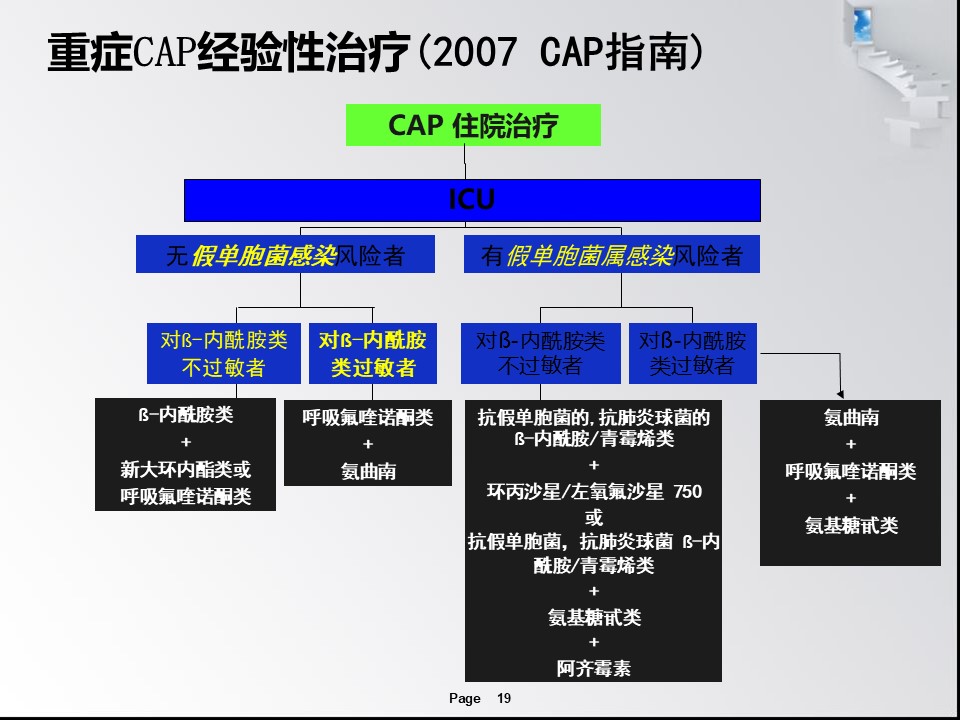 重症CAP经验性治疗(2007 CAP指南)

CAP 住院治疗

ICU

无假单胞菌感染风险者

有假单胞菌属感染风险者

对ß-内酰胺类不过敏者

对ß-内酰胺类过敏者

对ß-内酰胺类不过敏者

对ß-内酰胺类过敏者

ß-内酰胺类
+
新大环内酯类或呼吸氟喹诺酮类

呼吸氟喹诺酮类
+
氨曲南

抗假单胞菌的,抗肺炎球菌的ß-内酰胺/青霉烯类
+
环丙沙星/左氧氟沙星 750
或
抗假单胞菌,抗肺炎球菌 ß-内酰胺/青霉烯类
+
氨基糖甙类
+
阿齐霉素

氨曲南
+
呼吸氟喹诺酮类
+
氨基糖甙类

Page 19